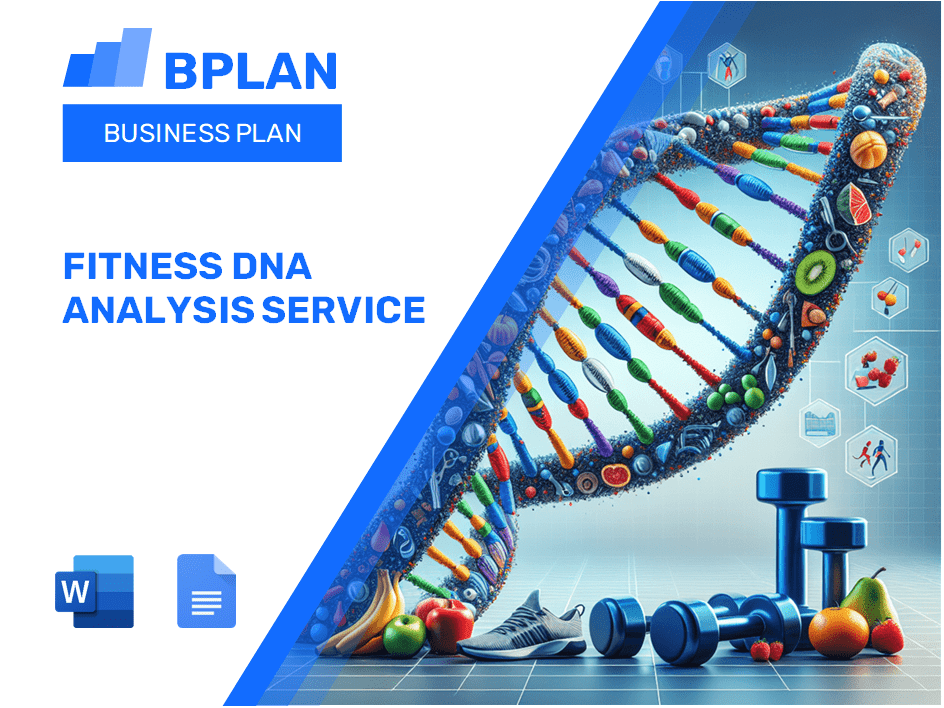 BPLAN

BUSINESS PLAN

FITNESS DNA ANALYSIS SERVICE

W